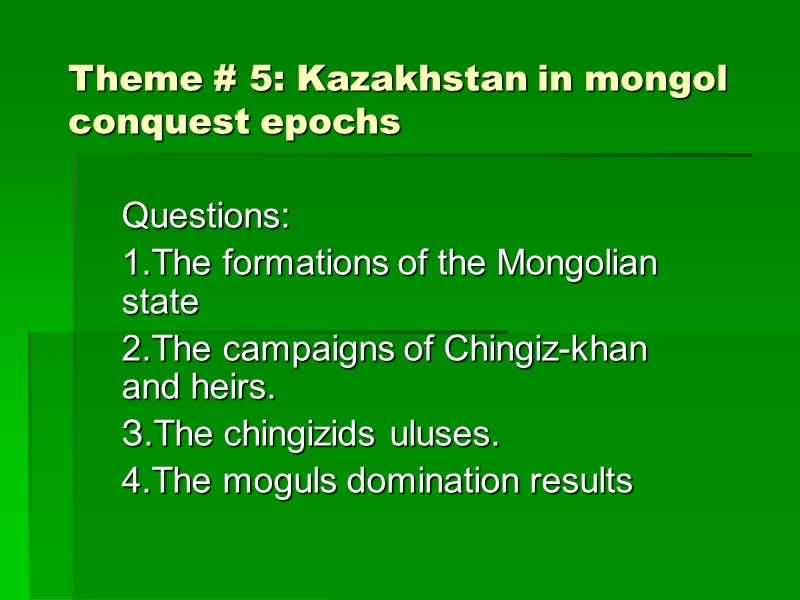 Theme # 5: Kazakhstan in mongol conquest epochs

Questions:
1.The formations of the Mongolian state
2.The campaigns of Chingiz-khan and heirs.
3.The chingizids uluses.
4.The moguls domination results